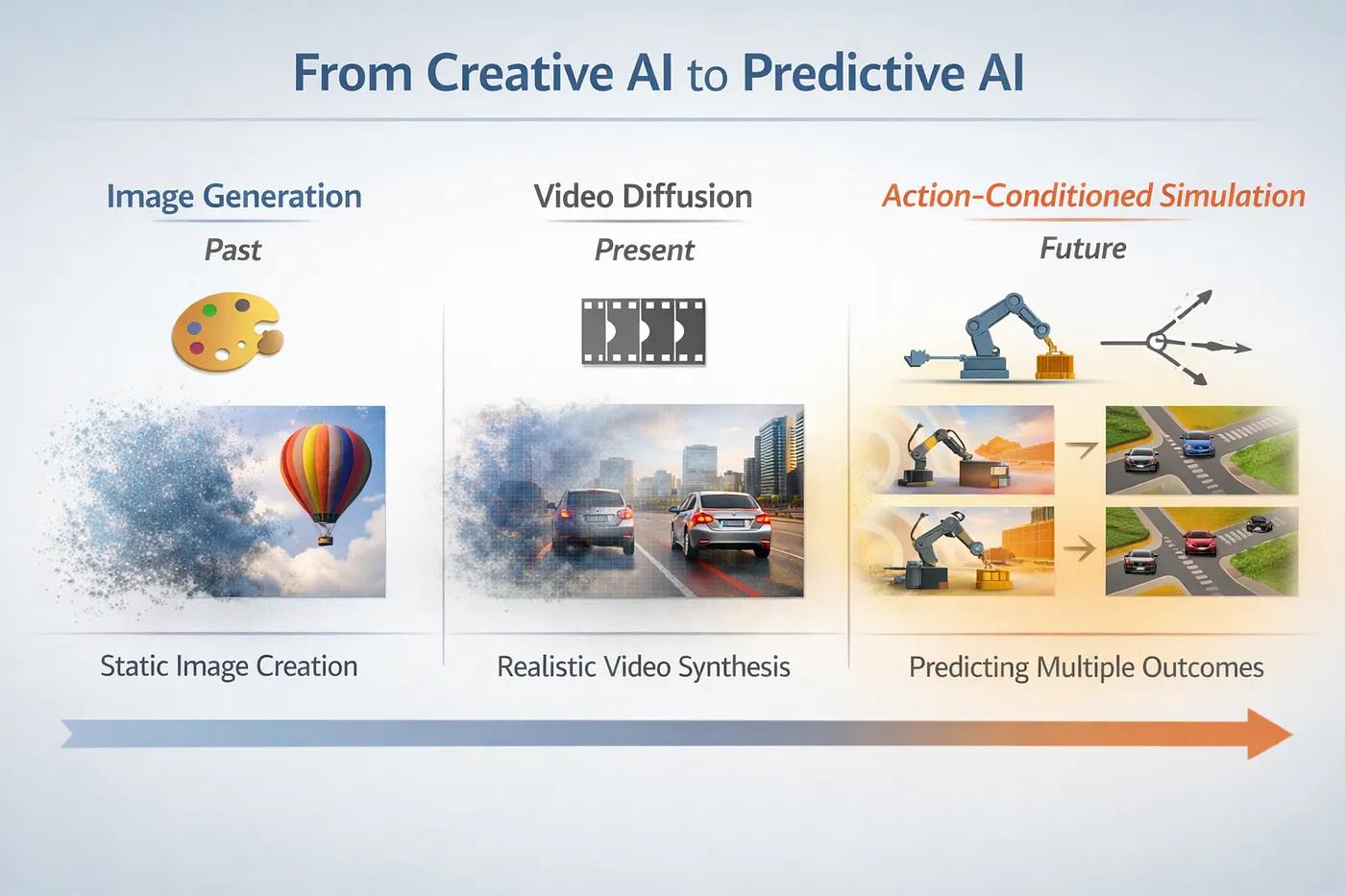 From Creative AI to Predictive AI

Image Generation

Past

Static Image Creation

Video Diffusion

Present

Realistic Video Synthesis

Action-Conditioned Simulation

Future

Predicting Multiple Outcomes